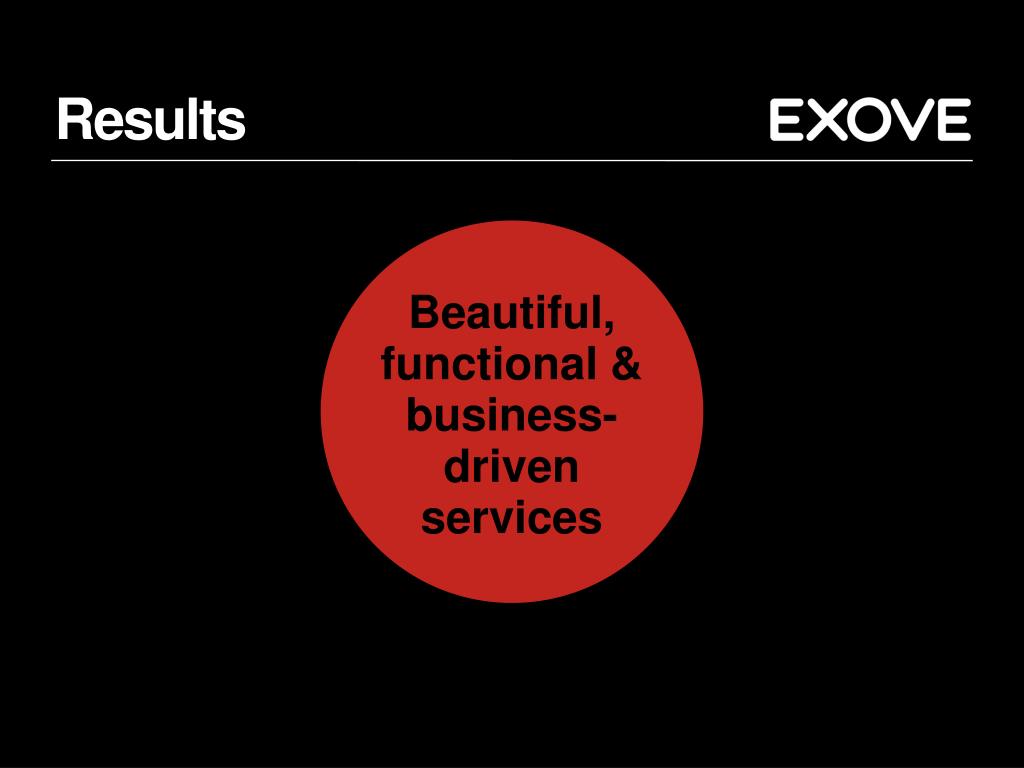 Results

EXOVE

Beautiful, functional & business-driven services